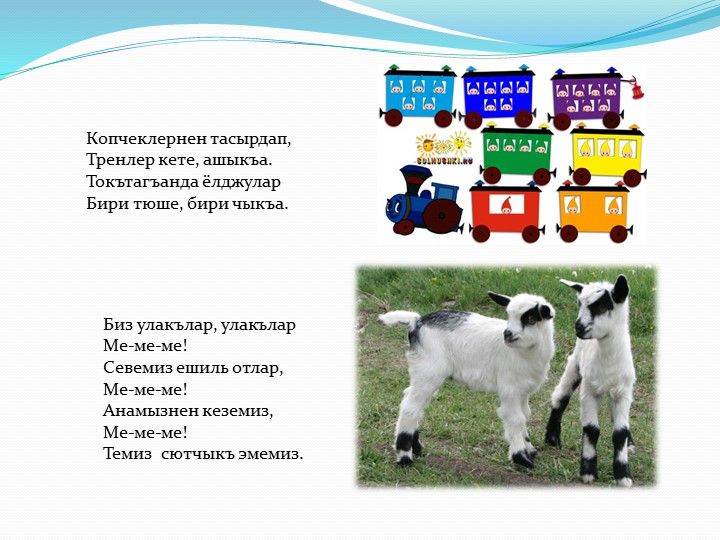 Копчеклернен тасырдап,
Тренлер кете, ашыкъа.
Токътагъанда ёлджулар
Бири тюше, бири чыкъа.

SOLNUSHKI.RU

Биз улакълар, улакълар
Ме-ме-ме!
Севемиз ешиль отлар,
Ме-ме-ме!
Анамызнен кеземиз,
Ме-ме-ме!
Темиз сютчыкъ эмемиз.